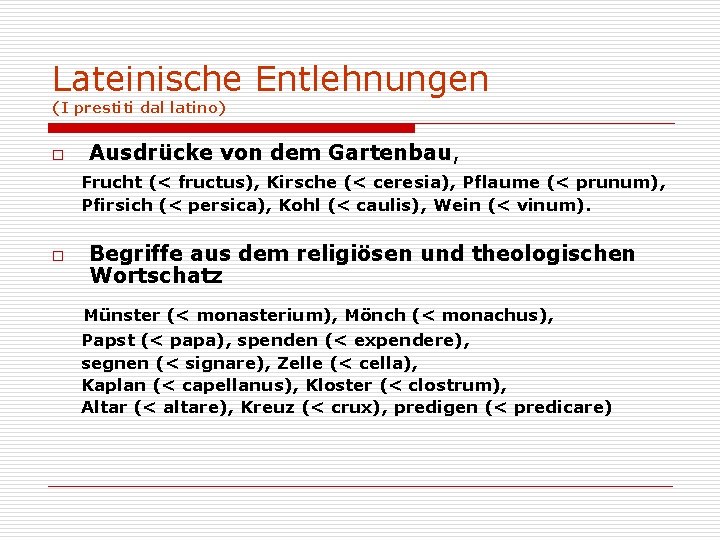 Lateinische Entlehnungen
(I prestiti dal latino)

□ Ausdrücke von dem Gartenbau,

Frucht (< fructus), Kirsche (< ceresia), Pflaume (< prunum), Pfirsich (< persica), Kohl (< caulis), Wein (< vinum).

□ Begriffe aus dem religiösen und theologischen Wortschatz

Münster (< monasterium), Mönch (< monachus),
Papst (< papa), spenden (< expendere),
segnen (< signare), Zelle (< cella),
Kaplan (< capellanus), Kloster (< clostrum),
Altar (< altare), Kreuz (< crux), predigen (< predicare)